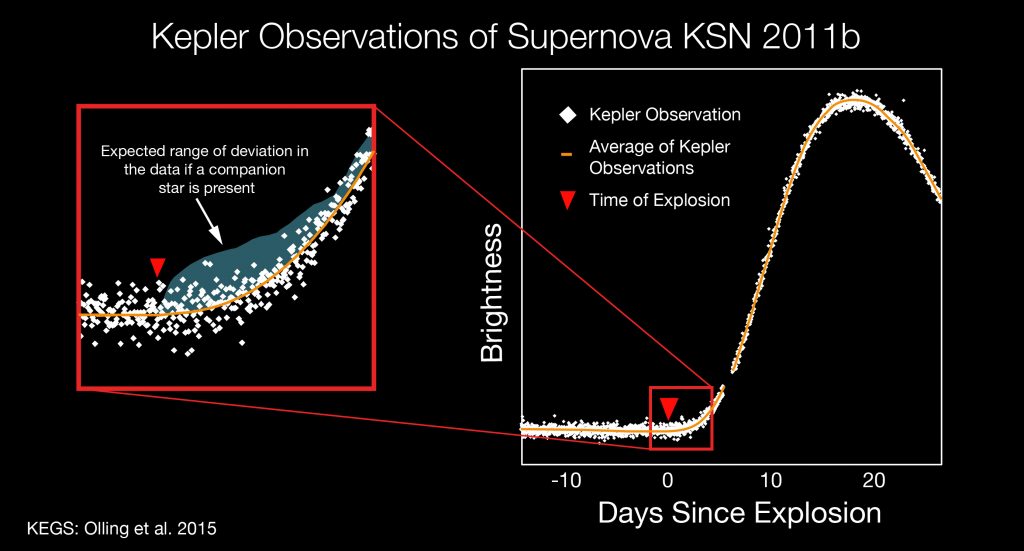 Kepler Observations of Supernova KSN 2011b

Expected range of deviation in the data if a companion star is present

Kepler Observation

Average of Kepler Observations

Time of Explosion

Brightness

-10

0

10

20

Days Since Explosion

KEGS: Olling et al. 2015